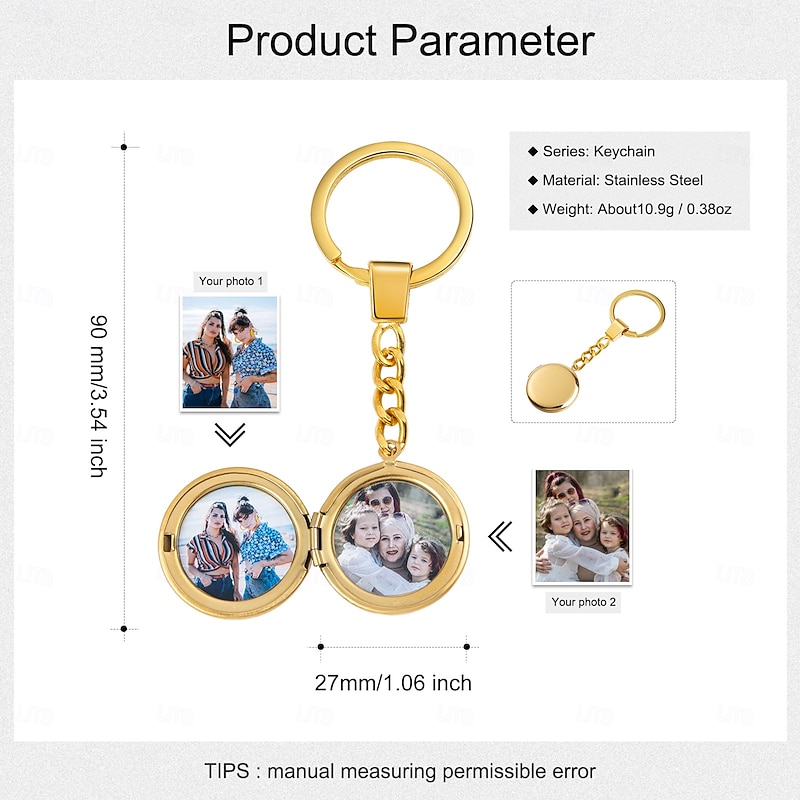 Product Parameter

◆ Series: Keychain
◆ Material: Stainless Steel
◆ Weight: About10.9g / 0.38oz

Your photo 1

90 mm/3.54 inch

Your photo 2

27mm/1.06 inch

TIPS : manual measuring permissible error